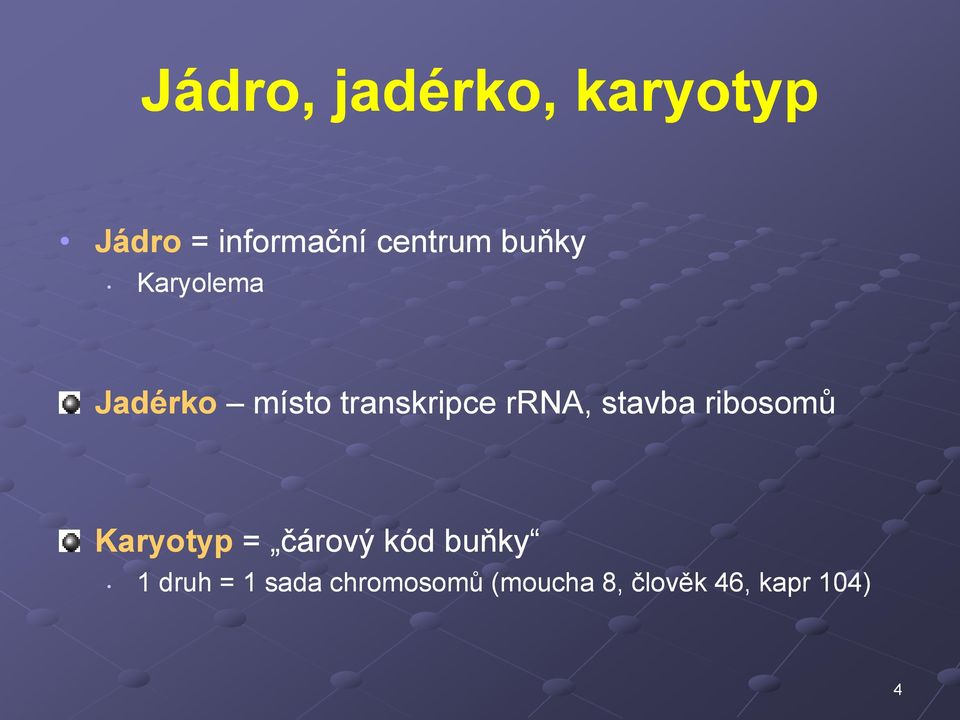 Jádro, jadérko, karyotyp

• Jádro = informační centrum buňky
  • Karyolema

Jadérko – místo transkripce rRNA, stavba ribosomů

Karyotyp = „čárový kód buňky“
  • 1 druh = 1 sada chromosomů (moucha 8, člověk 46, kapr 104)

4